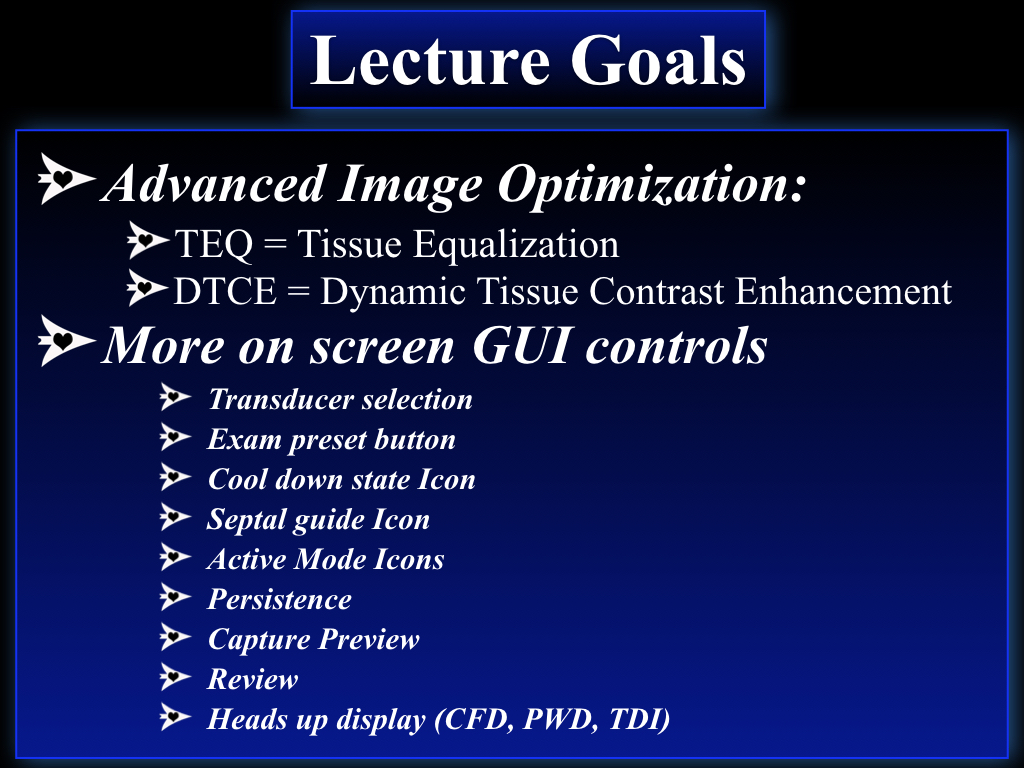 Lecture Goals

Advanced Image Optimization:

TEQ = Tissue Equalization

DTCE = Dynamic Tissue Contrast Enhancement

More on screen GUI controls

Transducer selection

Exam preset button

Cool down state Icon

Septal guide Icon

Active Mode Icons

Persistence

Capture Preview

Review

Heads up display (CFD, PWD, TDI)